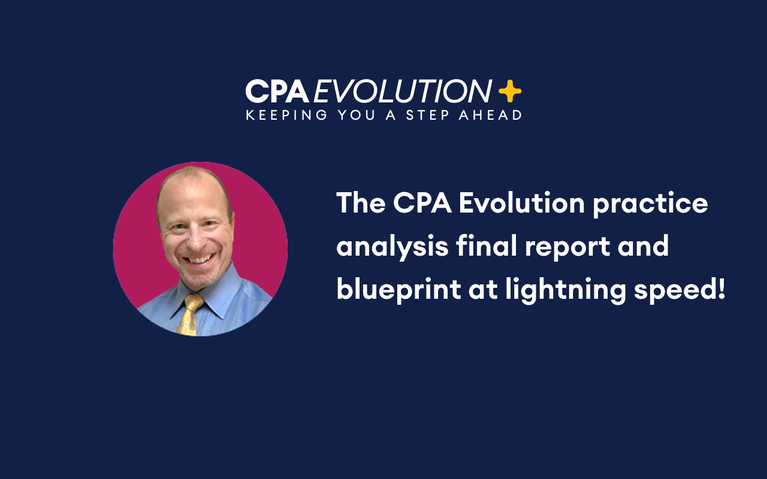 CPA EVOLUTION +
KEEPING YOU A STEP AHEAD

The CPA Evolution practice analysis final report and blueprint at lightning speed!